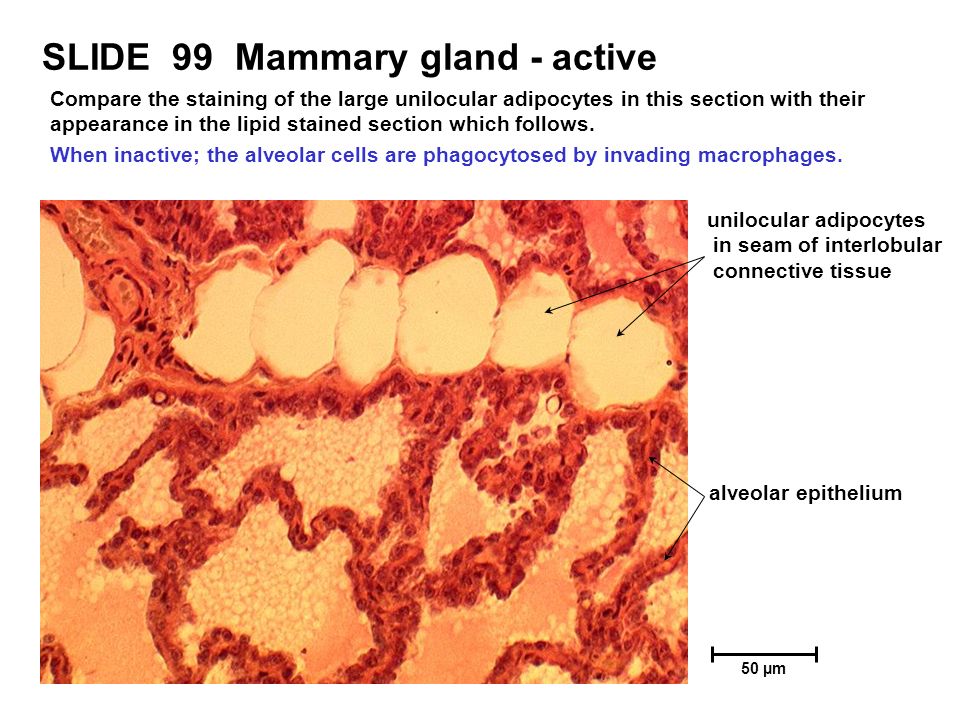 SLIDE 99 Mammary gland - active

Compare the staining of the large unilocular adipocytes in this section with their appearance in the lipid stained section which follows.

When inactive; the alveolar cells are phagocytosed by invading macrophages.

unilocular adipocytes in seam of interlobular connective tissue

alveolar epithelium

50 µm